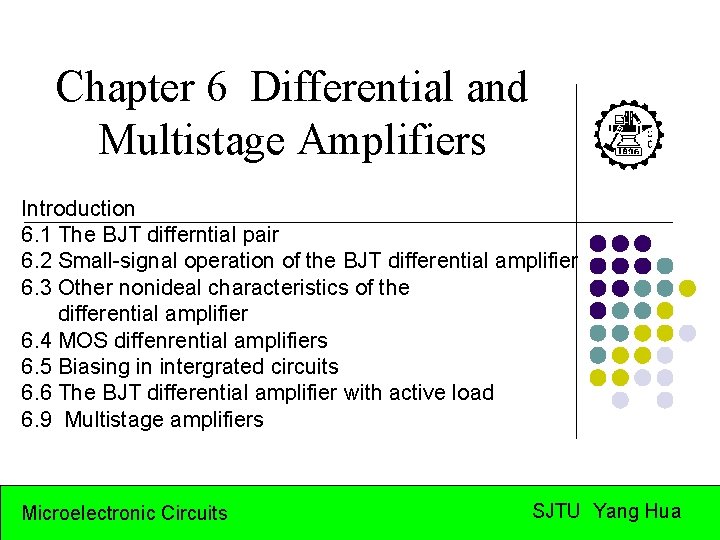 Chapter 6 Differential and Multistage Amplifiers

1896

Introduction
6.1 The BJT differntial pair
6.2 Small-signal operation of the BJT differential amplifier
6.3 Other nonideal characteristics of the differential amplifier
6.4 MOS diffenrential amplifiers
6.5 Biasing in intergrated circuits
6.6 The BJT differential amplifier with active load
6.9 Multistage amplifiers

Microelectronic Circuits

SJTU Yang Hua